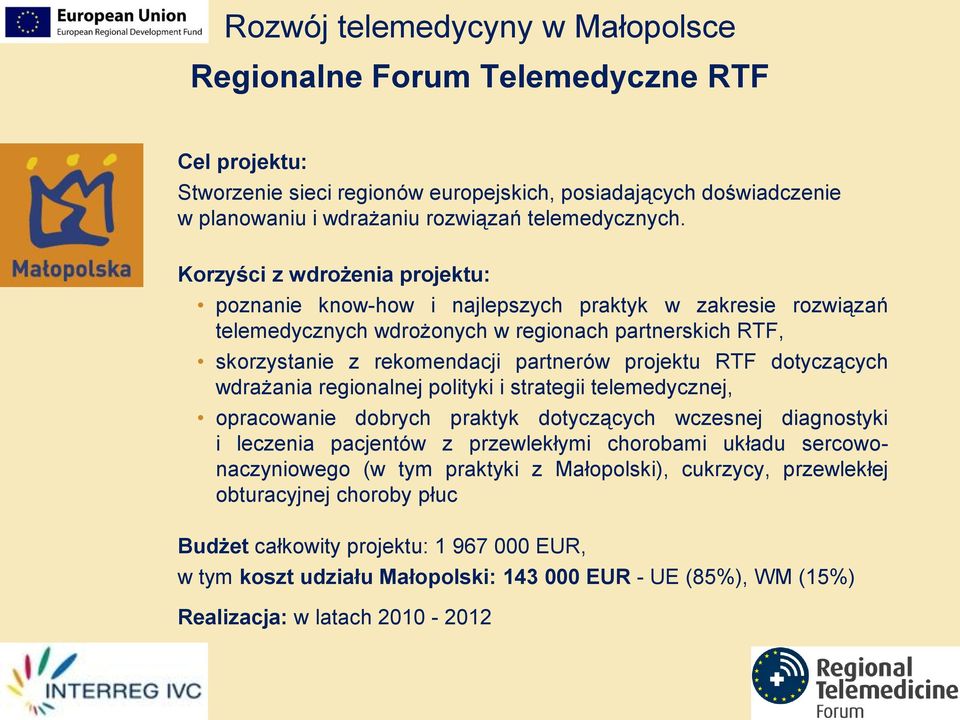 European Union
European Regional Development Fund

Rozwój telemedycyny w Małopolsce

Regionalne Forum Telemedyczne RTF

Małopolska

Cel projektu:
Stworzenie sieci regionów europejskich, posiadających doświadczenie w planowaniu i wdrażaniu rozwiązań telemedycznych.

Korzyści z wdrożenia projektu:
• poznanie know-how i najlepszych praktyk w zakresie rozwiązań telemedycznych wdrożonych w regionach partnerskich RTF,
• skorzystanie z rekomendacji partnerów projektu RTF dotyczących wdrażania regionalnej polityki i strategii telemedycznej,
• opracowanie dobrych praktyk dotyczących wczesnej diagnostyki i leczenia pacjentów z przewlekłymi chorobami układu sercowo-naczyniowego (w tym praktyki z Małopolski), cukrzycy, przewlekłej obturacyjnej choroby płuc

Budżet całkowity projektu: 1 967 000 EUR,
w tym koszt udziału Małopolski: 143 000 EUR - UE (85%), WM (15%)

Realizacja: w latach 2010 - 2012

INTERREG IVC

Regional Telemedicine Forum